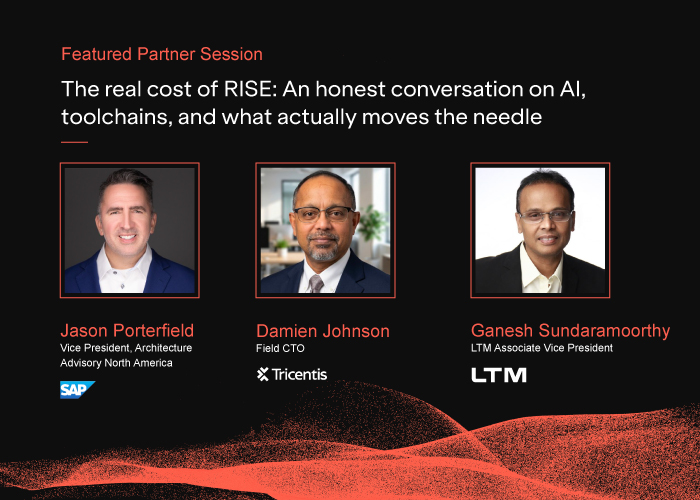 Featured Partner Session

The real cost of RISE: An honest conversation on AI, toolchains, and what actually moves the needle

Jason Porterfield
Vice President, Architecture Advisory North America
SAP

Damien Johnson
Field CTO
Tricentis

Ganesh Sundaramoorthy
LTM Associate Vice President
LTM